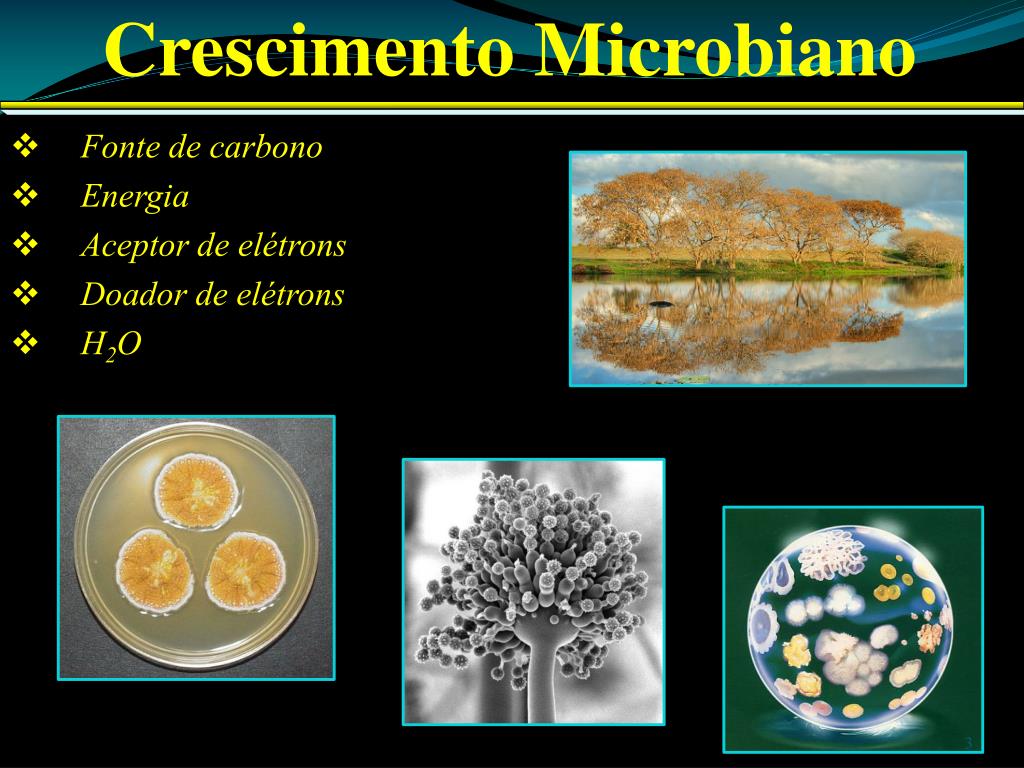 Crescimento Microbiano

❖ Fonte de carbono
❖ Energia
❖ Aceptor de elétrons
❖ Doador de elétrons
❖ $H_2O$

3